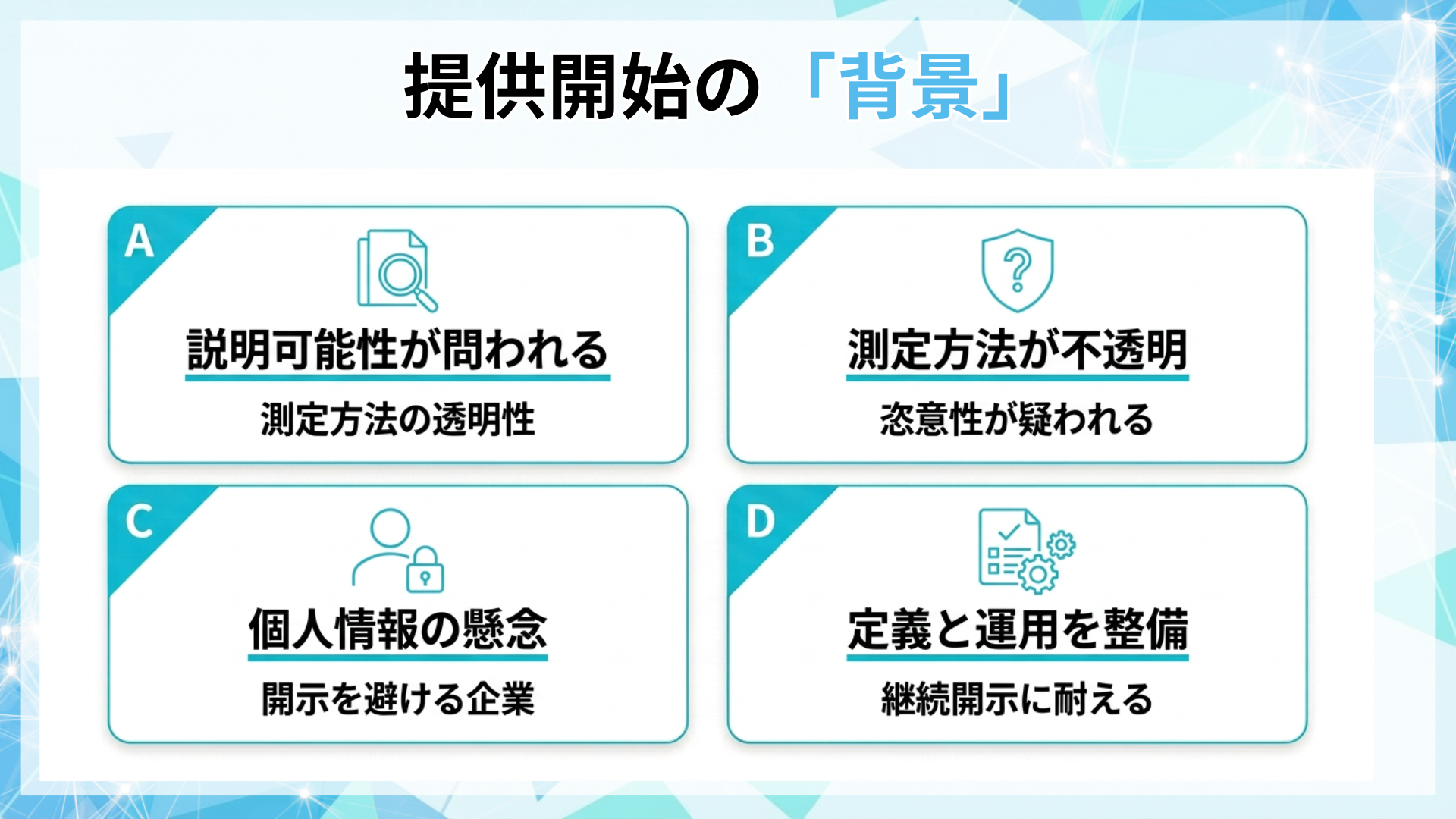 提供開始の「背景」

A
説明可能性が問われる
測定方法の透明性

B
測定方法が不透明
恣意性が疑われる

C
個人情報の懸念
開示を避ける企業

D
定義と運用を整備
継続開示に耐える